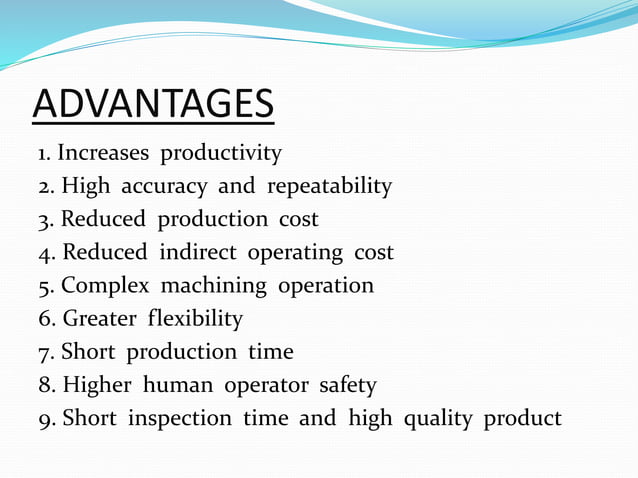 ADVANTAGES

1. Increases productivity
2. High accuracy and repeatability
3. Reduced production cost
4. Reduced indirect operating cost
5. Complex machining operation
6. Greater flexibility
7. Short production time
8. Higher human operator safety
9. Short inspection time and high quality product